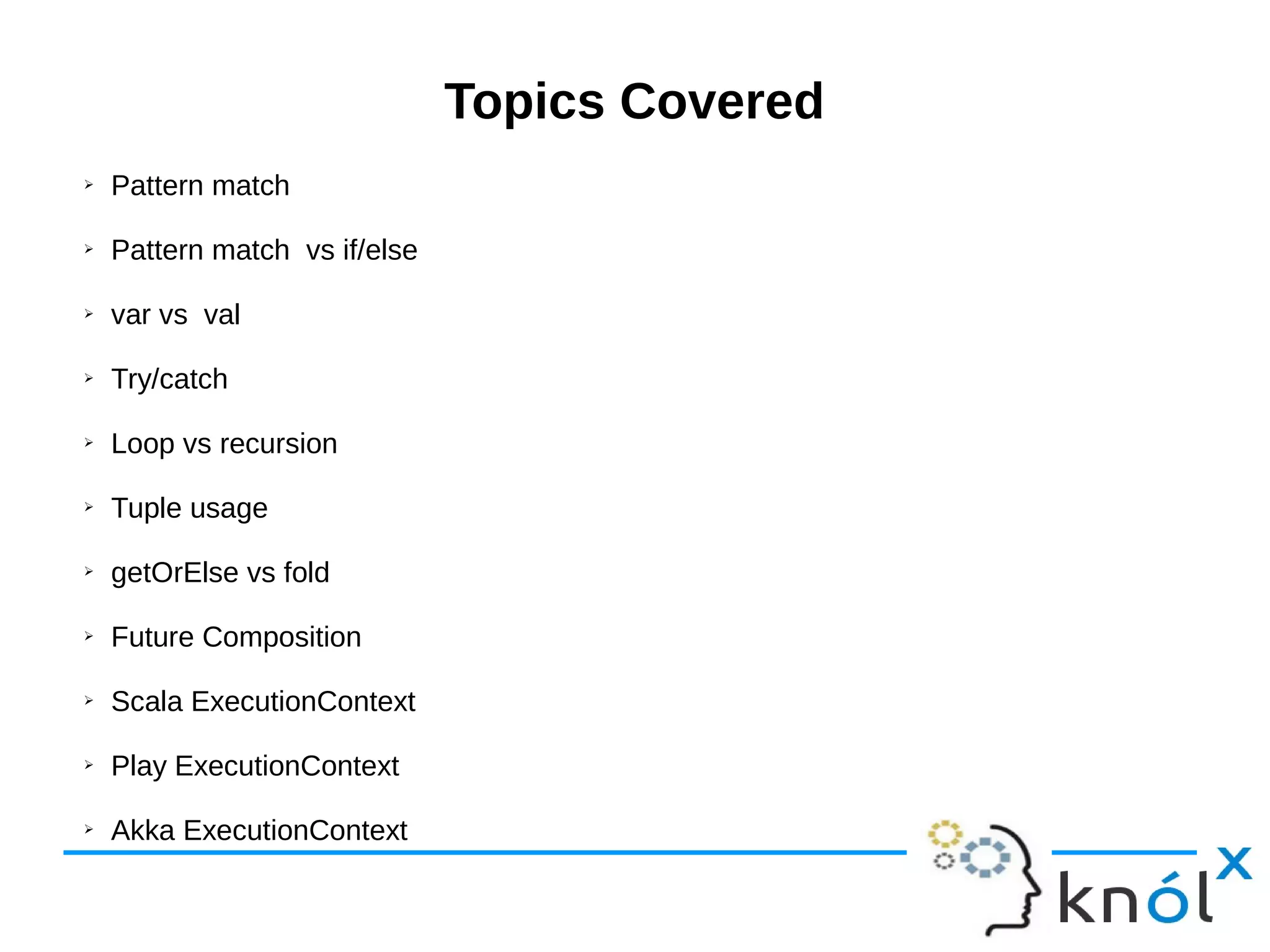 Topics Covered

➢ Pattern match

➢ Pattern match vs if/else

➢ var vs val

➢ Try/catch

➢ Loop vs recursion

➢ Tuple usage

➢ getOrElse vs fold

➢ Future Composition

➢ Scala ExecutionContext

➢ Play ExecutionContext

➢ Akka ExecutionContext

knólx